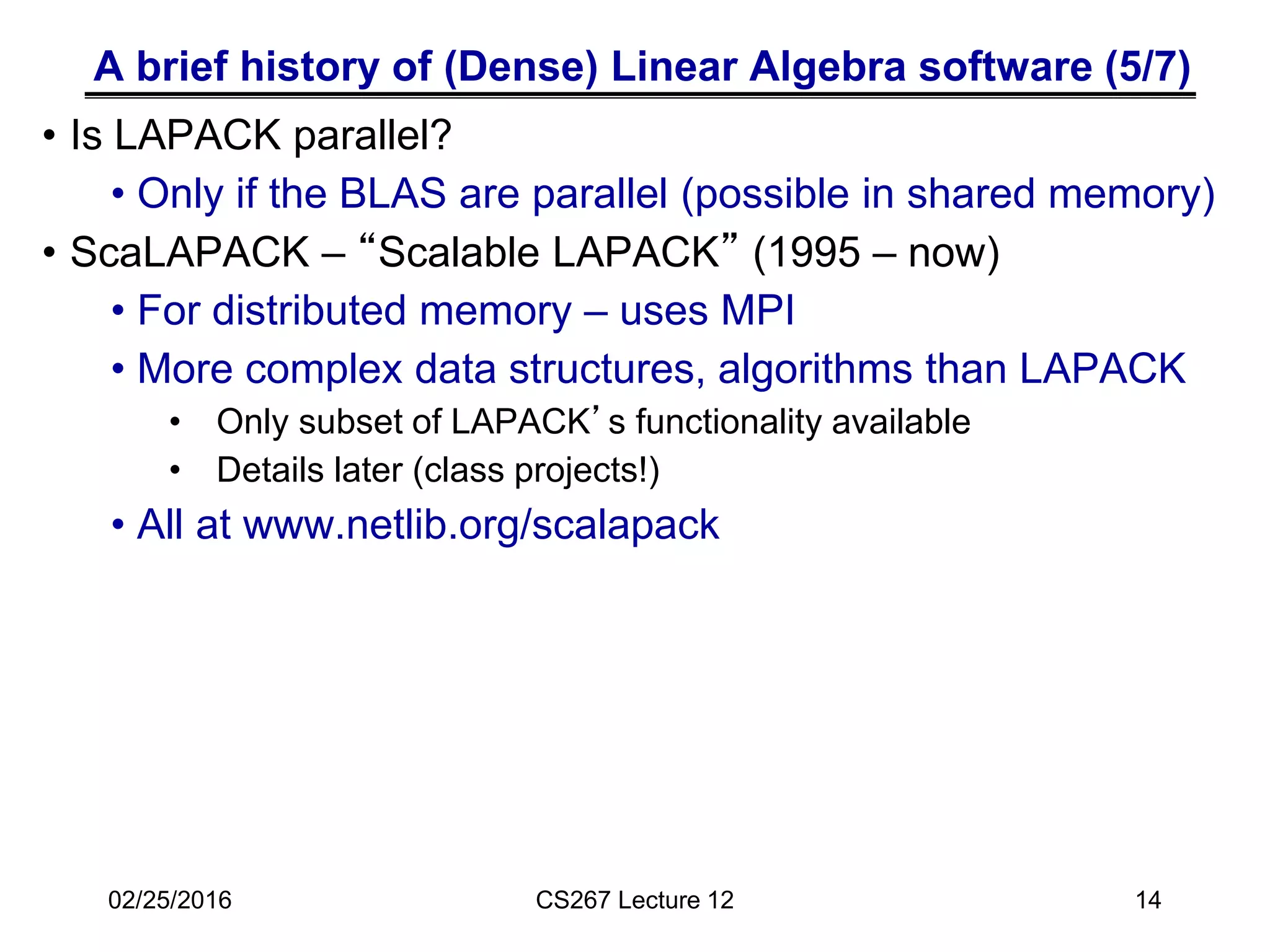 A brief history of (Dense) Linear Algebra software (5/7)

• Is LAPACK parallel?
  • Only if the BLAS are parallel (possible in shared memory)
• ScaLAPACK – “Scalable LAPACK” (1995 – now)
  • For distributed memory – uses MPI
  • More complex data structures, algorithms than LAPACK
    • Only subset of LAPACK’s functionality available
    • Details later (class projects!)
  • All at www.netlib.org/scalapack

02/25/2016 CS267 Lecture 12 14